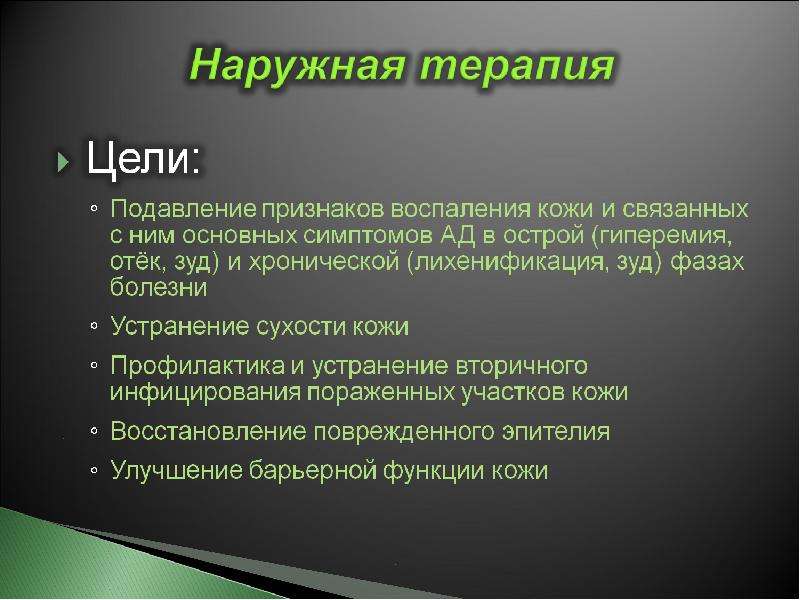 Наружная терапия

▸ Цели:

◦ Подавление признаков воспаления кожи и связанных с ним основных симптомов АД в острой (гиперемия, отёк, зуд) и хронической (лихенификация, зуд) фазах болезни

◦ Устранение сухости кожи

◦ Профилактика и устранение вторичного инфицирования пораженных участков кожи

◦ Восстановление поврежденного эпителия

◦ Улучшение барьерной функции кожи